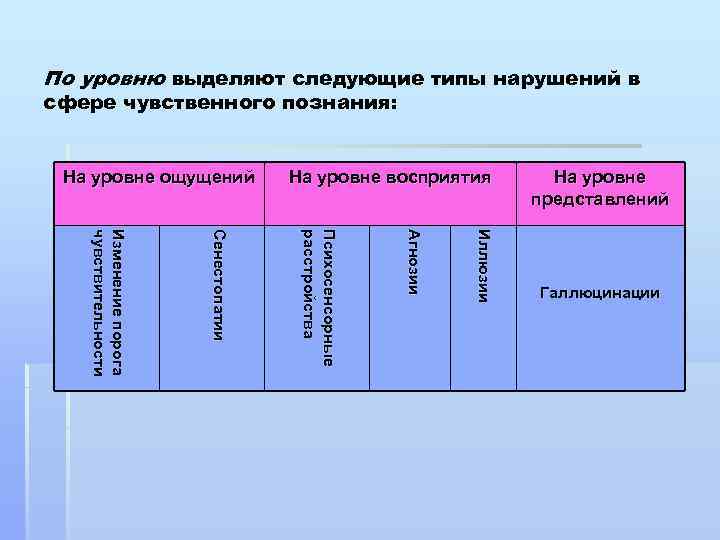 По уровню выделяют следующие типы нарушений в сфере чувственного познания:

| На уровне ощущений | | На уровне восприятия | | | На уровне представлений |
|---|---|---|---|---|---|
| Изменение порога чувствительности | Сенестопатии | Психосенсорные расстройства | Агнозии | Иллюзии | Галлюцинации |